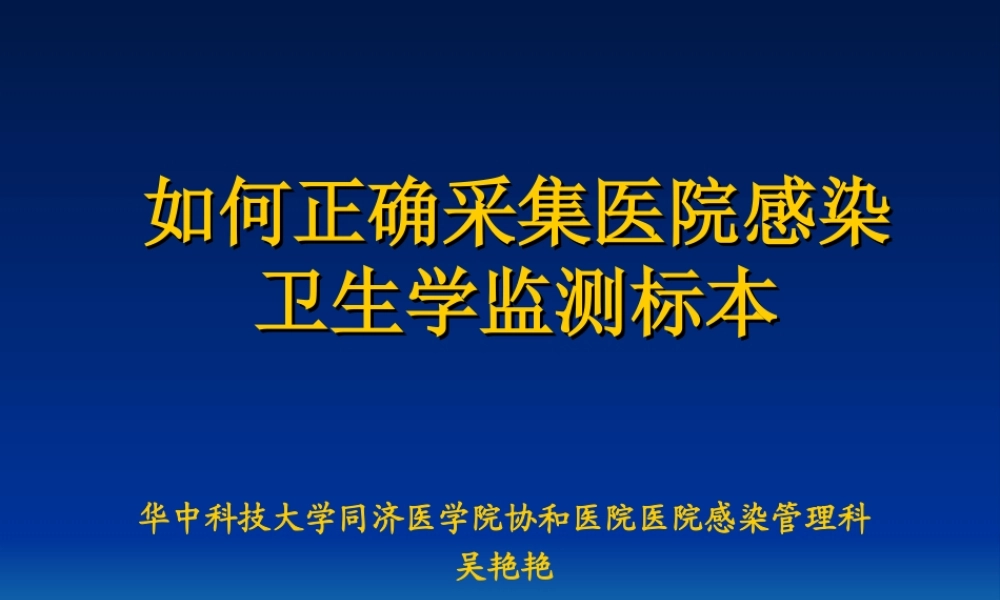 如何正确采集医院感染卫生学监测标本

华中科技大学同济医学院协和医院医院感染管理科
吴艳艳